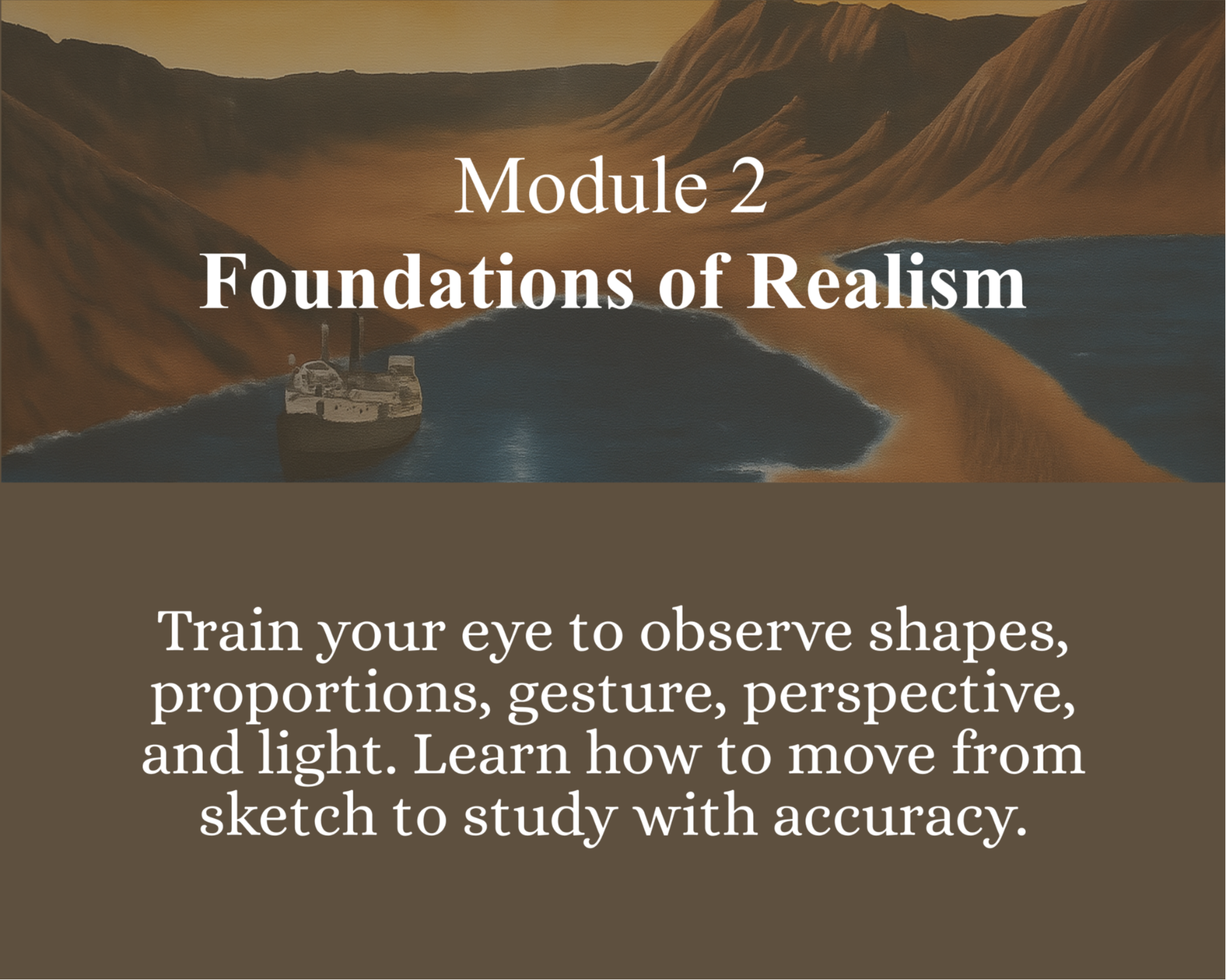 Module 2
Foundations of Realism

Train your eye to observe shapes, proportions, gesture, perspective, and light. Learn how to move from sketch to study with accuracy.